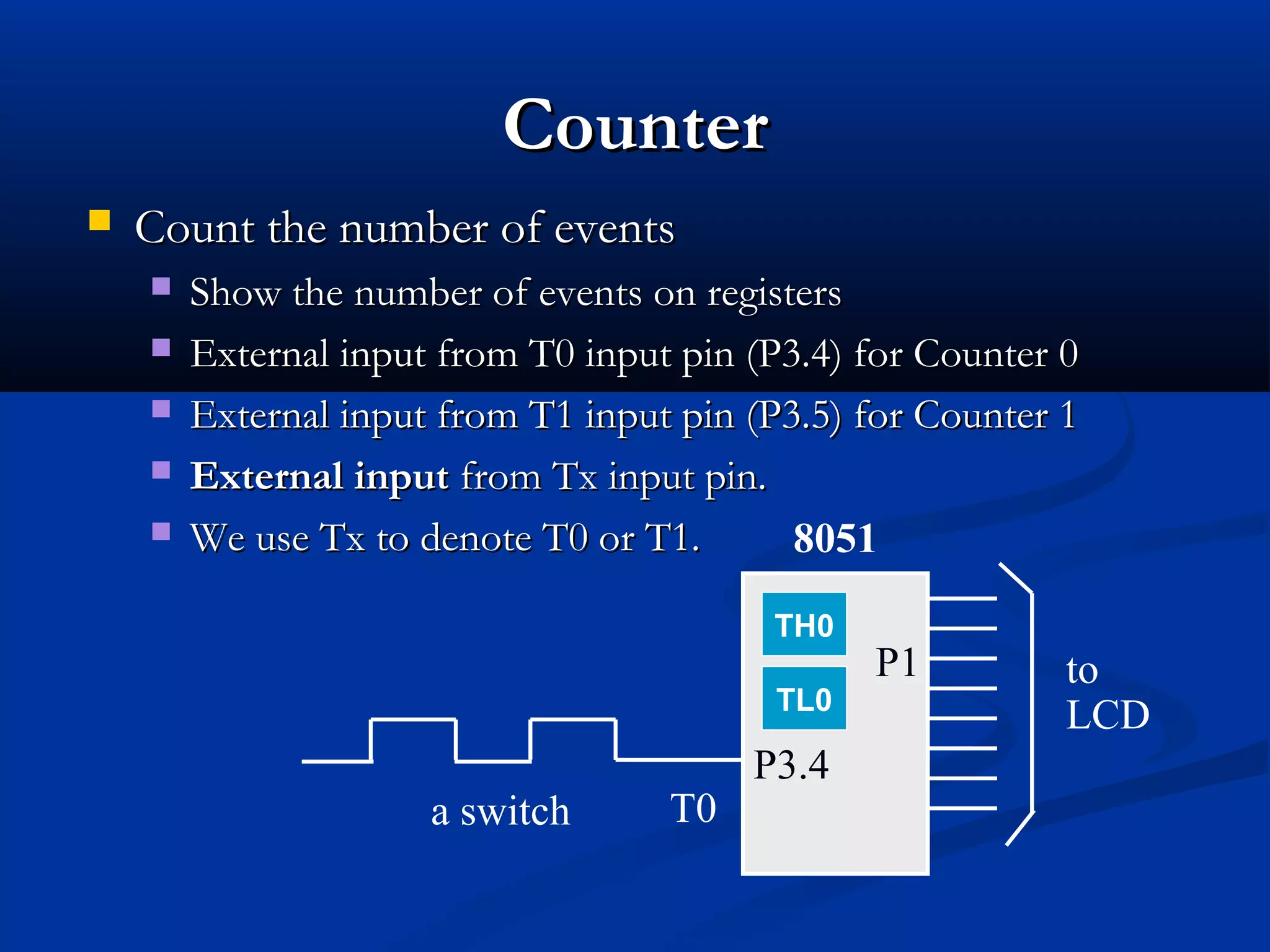 Counter

Count the number of events

Show the number of events on registers

External input from T0 input pin (P3.4) for Counter 0

External input from T1 input pin (P3.5) for Counter 1

External input from Tx input pin.

We use Tx to denote T0 or T1.

8051

TH0

TL0

P1

to LCD

P3.4

a switch

T0